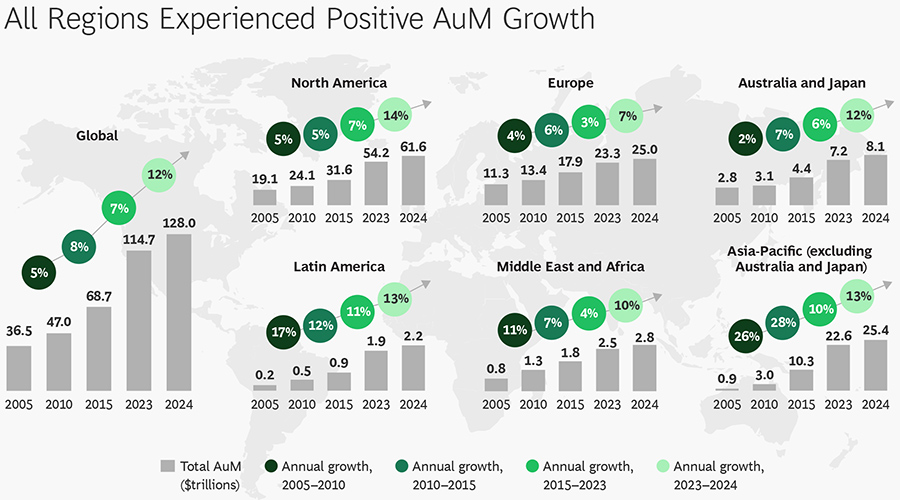 All Regions Experienced Positive AuM Growth

Global

5% 8% 7% 12%

36.5 47.0 68.7 114.7 128.0

2005 2010 2015 2023 2024

North America

5% 5% 7% 14%

19.1 24.1 31.6 54.2 61.6

2005 2010 2015 2023 2024

Europe

4% 6% 3% 7%

11.3 13.4 17.9 23.3 25.0

2005 2010 2015 2023 2024

Australia and Japan

2% 7% 6% 12%

2.8 3.1 4.4 7.2 8.1

2005 2010 2015 2023 2024

Latin America

17% 12% 11% 13%

0.2 0.5 0.9 1.9 2.2

2005 2010 2015 2023 2024

Middle East and Africa

11% 7% 4% 10%

0.8 1.3 1.8 2.5 2.8

2005 2010 2015 2023 2024

Asia-Pacific (excluding Australia and Japan)

26% 28% 10% 13%

0.9 3.0 10.3 22.6 25.4

2005 2010 2015 2023 2024

Total AuM ($trillions) Annual growth, 2005–2010 Annual growth, 2010–2015 Annual growth, 2015–2023 Annual growth, 2023–2024